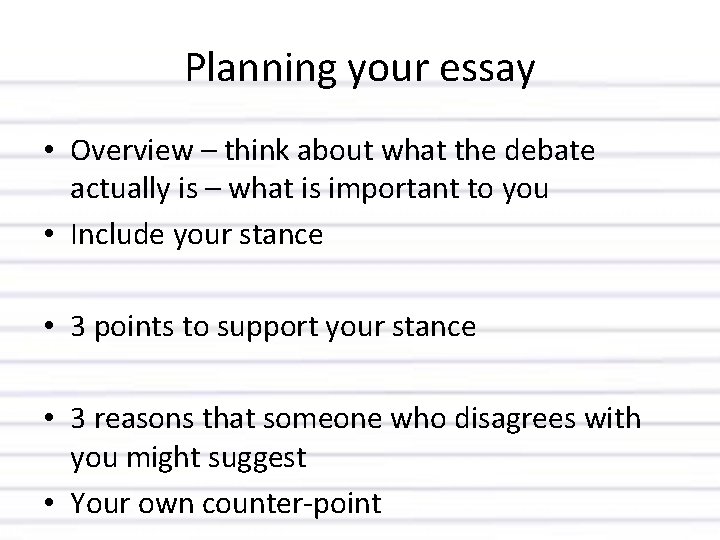 Planning your essay

• Overview – think about what the debate actually is – what is important to you
• Include your stance

• 3 points to support your stance

• 3 reasons that someone who disagrees with you might suggest
• Your own counter-point